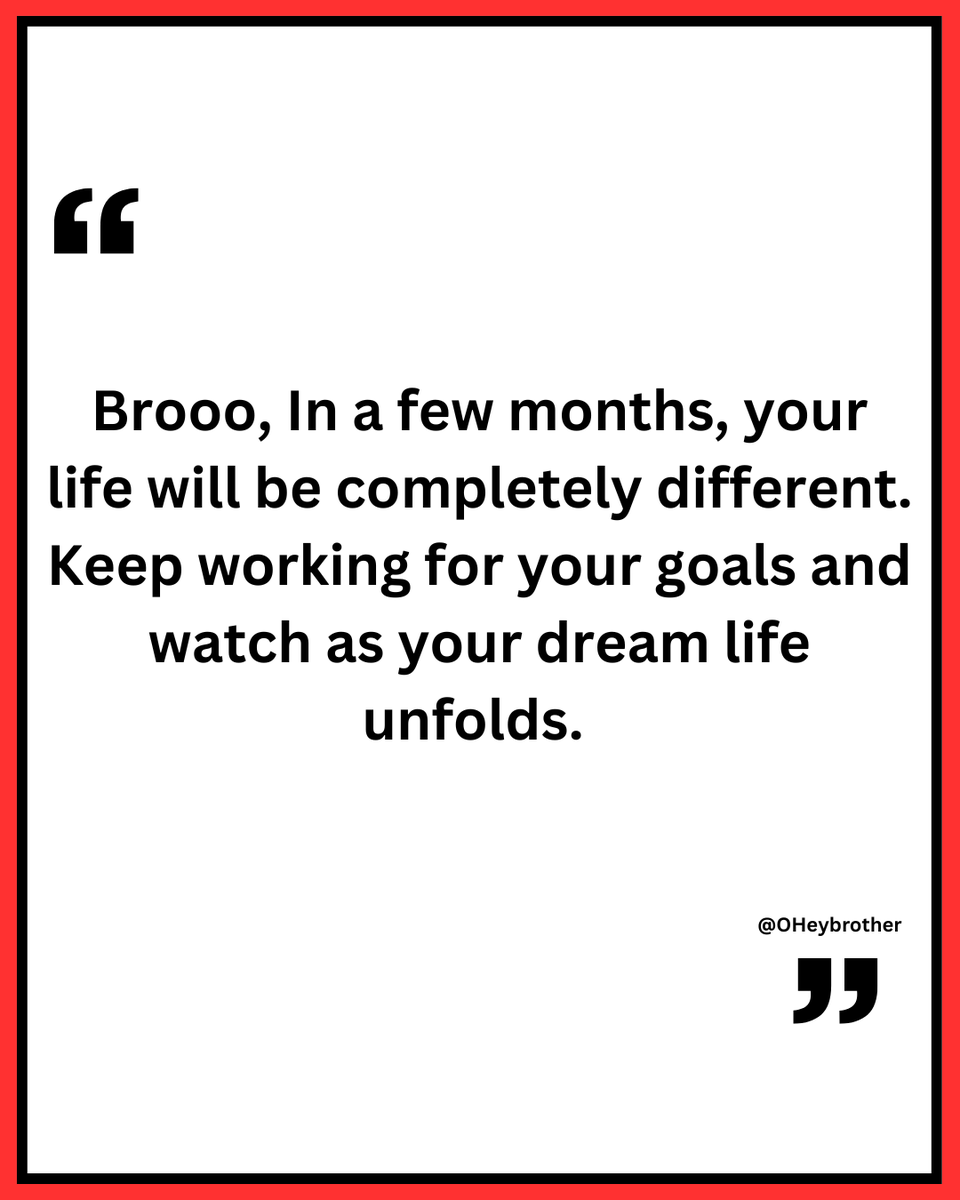 “

Brooo, In a few months, your life will be completely different. Keep working for your goals and watch as your dream life unfolds.

@OHeybrother

”